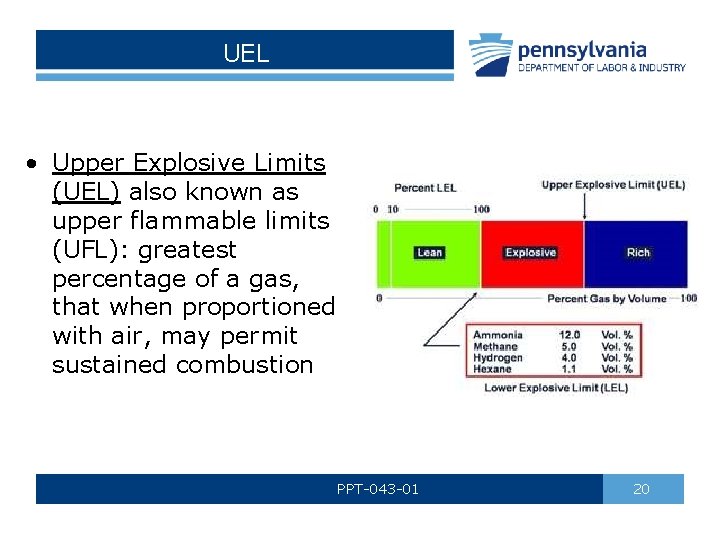 UEL

pennsylvania
DEPARTMENT OF LABOR & INDUSTRY

• Upper Explosive Limits (UEL) also known as upper flammable limits (UFL): greatest percentage of a gas, that when proportioned with air, may permit sustained combustion

Percent LEL

Upper Explosive Limit (UEL)

0 10 100

Lean

Explosive

Rich

0

Percent Gas by Volume 100

| Ammonia | 12.0 | Vol. % |
|---|---|---|
| Methane | 5.0 | Vol. % |
| Hydrogen | 4.0 | Vol. % |
| Hexane | 1.1 | Vol. % |

Lower Explosive Limit (LEL)

PPT-043-01

20